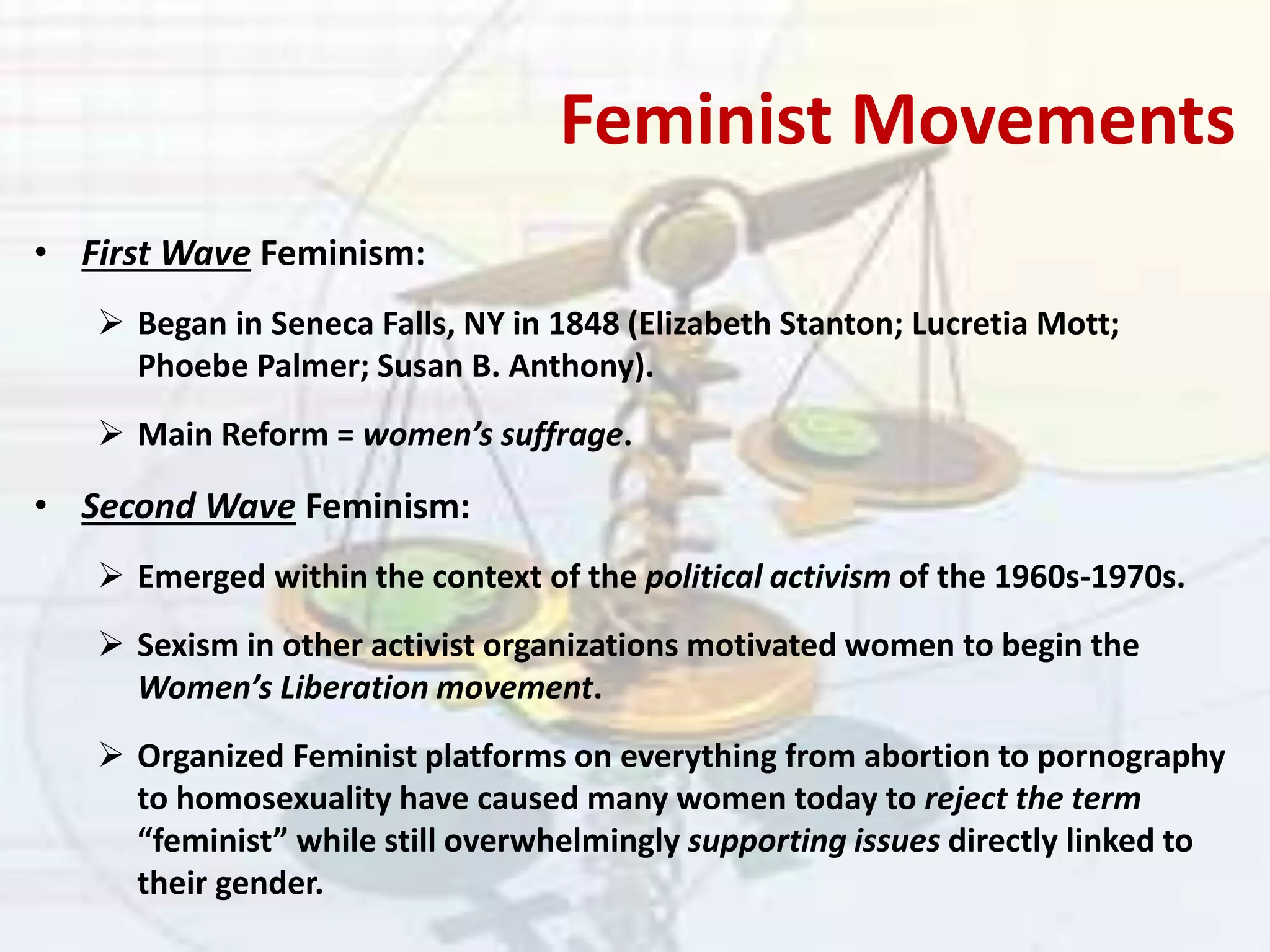 Feminist Movements

• First Wave Feminism:

➢ Began in Seneca Falls, NY in 1848 (Elizabeth Stanton; Lucretia Mott; Phoebe Palmer; Susan B. Anthony).

➢ Main Reform = women's suffrage.

• Second Wave Feminism:

➢ Emerged within the context of the political activism of the 1960s-1970s.

➢ Sexism in other activist organizations motivated women to begin the Women's Liberation movement.

➢ Organized Feminist platforms on everything from abortion to pornography to homosexuality have caused many women today to reject the term "feminist" while still overwhelmingly supporting issues directly linked to their gender.